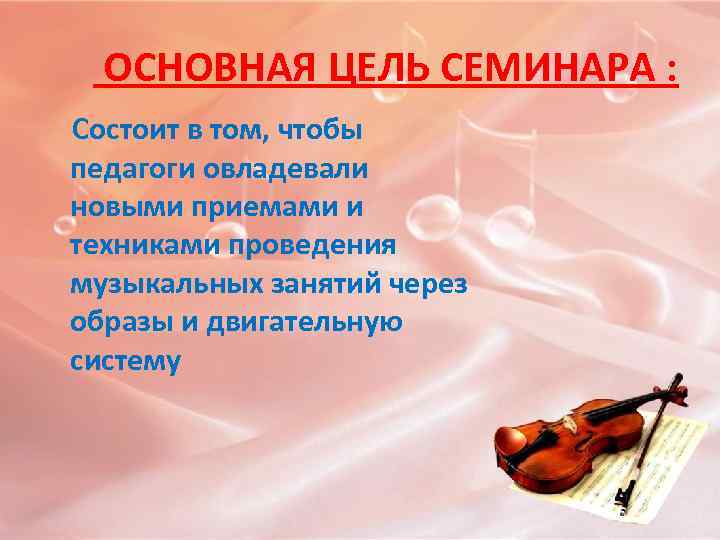 ОСНОВНАЯ ЦЕЛЬ СЕМИНАРА :

Состоит в том, чтобы педагоги овладевали новыми приемами и техниками проведения музыкальных занятий через образы и двигательную систему